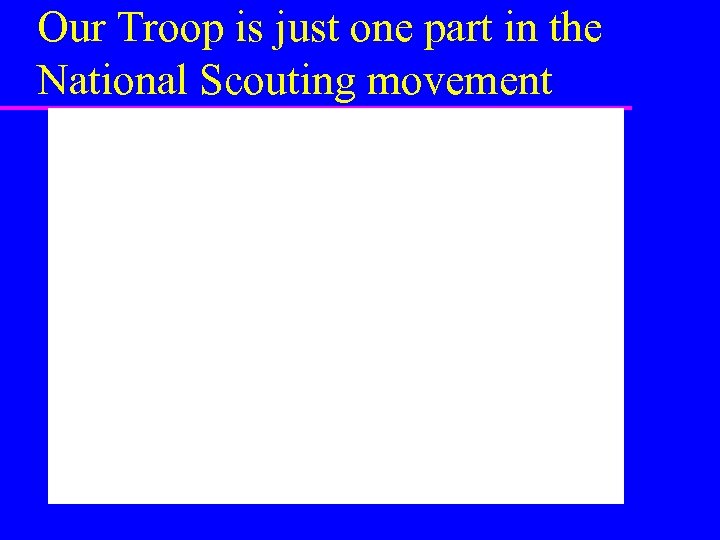 Our Troop is just one part in the National Scouting movement